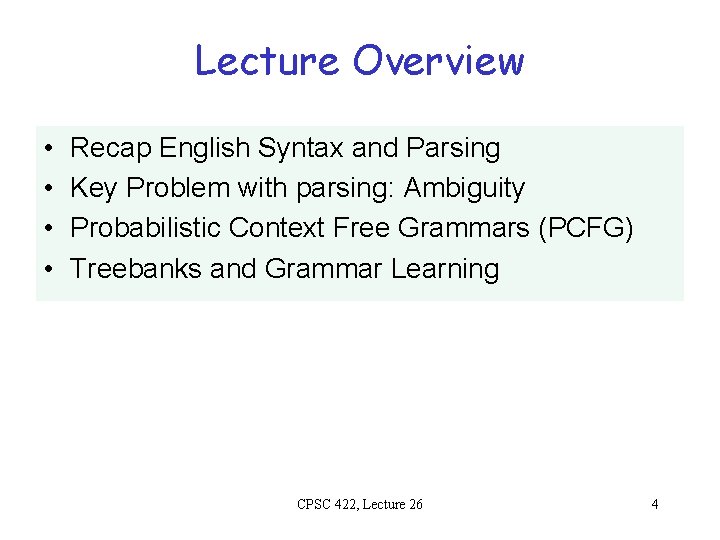 Lecture Overview

• Recap English Syntax and Parsing
• Key Problem with parsing: Ambiguity
• Probabilistic Context Free Grammars (PCFG)
• Treebanks and Grammar Learning

CPSC 422, Lecture 26

4